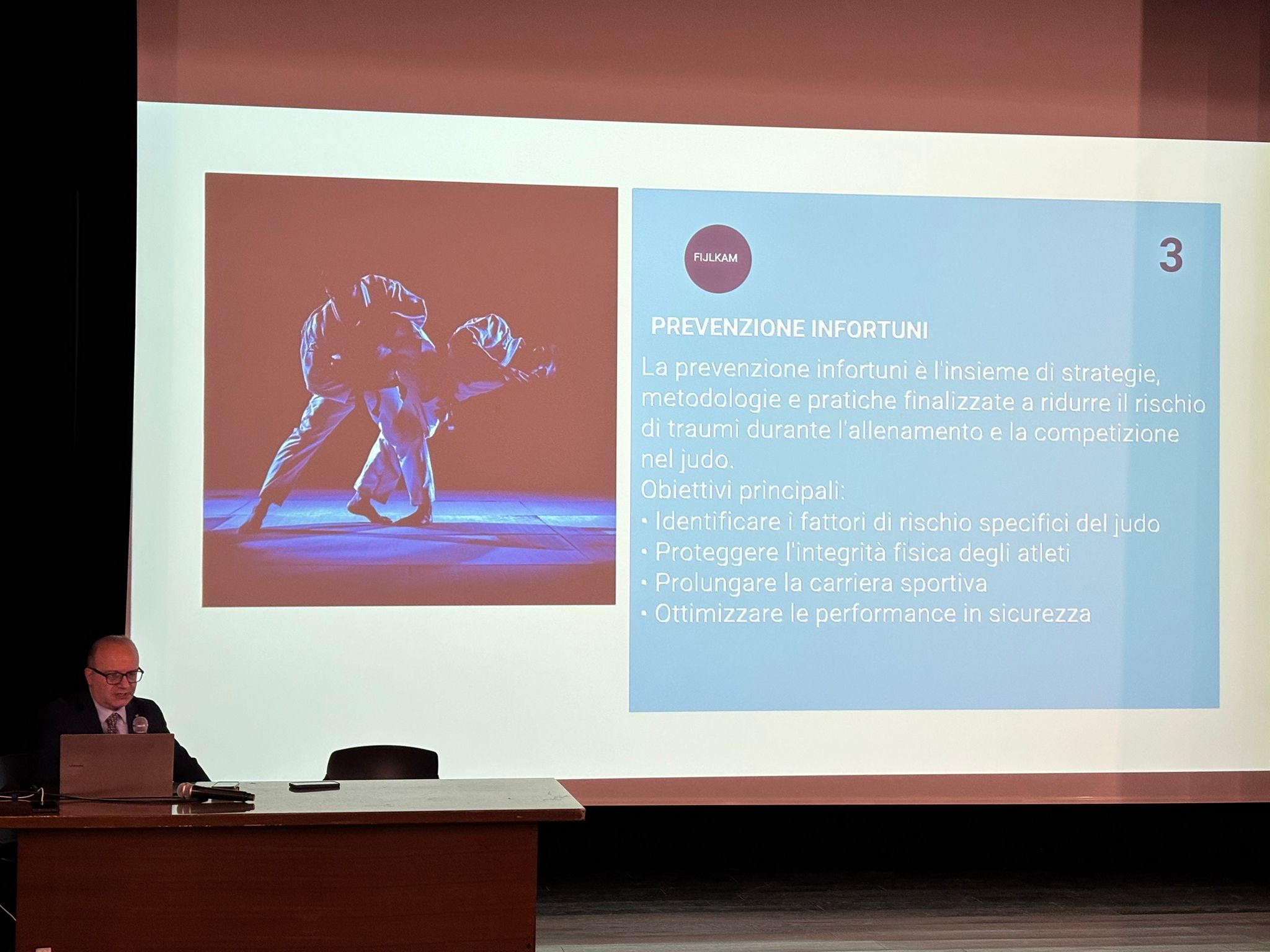 FIJLKAM

3

PREVENZIONE INFORTUNI

La prevenzione infortuni è l'insieme di strategie, metodologie e pratiche finalizzate a ridurre il rischio di traumi durante l'allenamento e la competizione nel judo.
Obiettivi principali:
• Identificare i fattori di rischio specifici del judo
• Proteggere l'integrità fisica degli atleti
• Prolungare la carriera sportiva
• Ottimizzare le performance in sicurezza